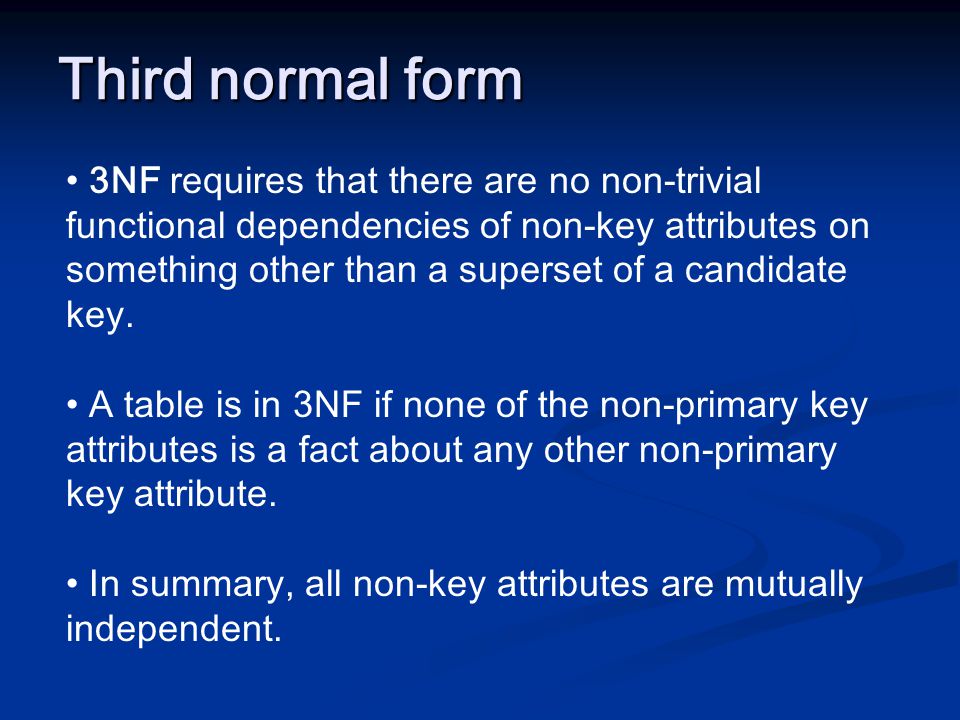 Third normal form

• 3NF requires that there are no non-trivial functional dependencies of non-key attributes on something other than a superset of a candidate key.

• A table is in 3NF if none of the non-primary key attributes is a fact about any other non-primary key attribute.

• In summary, all non-key attributes are mutually independent.